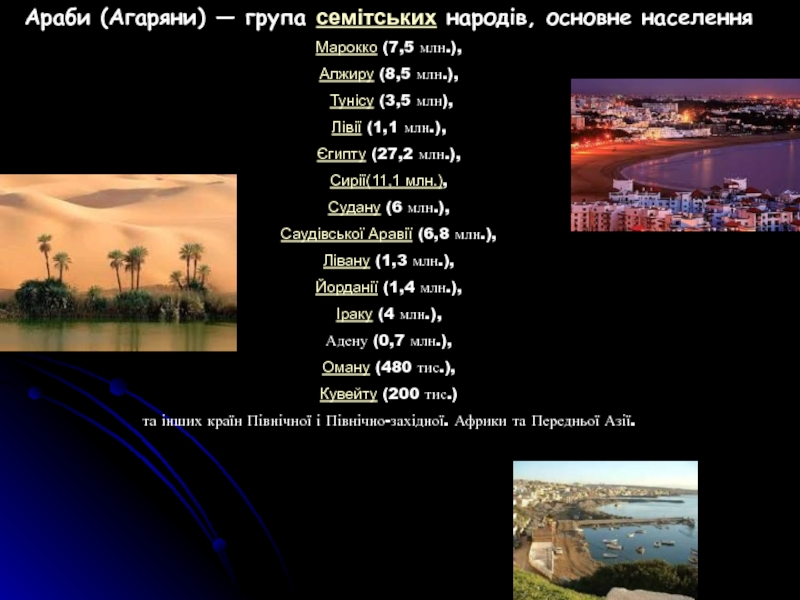 Араби (Агаряни) — група семітських народів, основне населення

Марокко (7,5 млн.),

Алжиру (8,5 млн.),

Тунісу (3,5 млн),

Лівії (1,1 млн.),

Єгипту (27,2 млн.),

Сирії(11,1 млн.),

Судану (6 млн.),

Саудівської Аравії (6,8 млн.),

Лівану (1,3 млн.),

Йорданії (1,4 млн.),

Іраку (4 млн.),

Адену (0,7 млн.),

Оману (480 тис.),

Кувейту (200 тис.)

та інших країн Північної і Північно-західної. Африки та Передньої Азії.